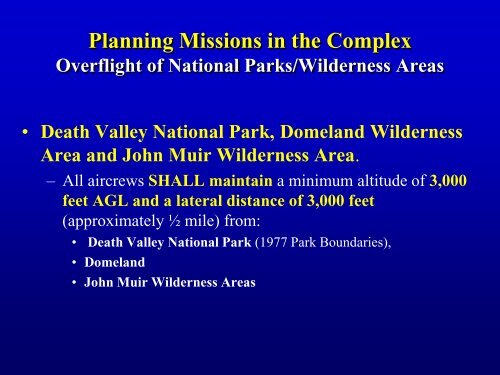 Planning Missions in the Complex
Overflight of National Parks/Wilderness Areas

• Death Valley National Park, Domeland Wilderness Area and John Muir Wilderness Area.

– All aircrews SHALL maintain a minimum altitude of 3,000 feet AGL and a lateral distance of 3,000 feet (approximately ½ mile) from:

• Death Valley National Park (1977 Park Boundaries),
• Domeland
• John Muir Wilderness Areas